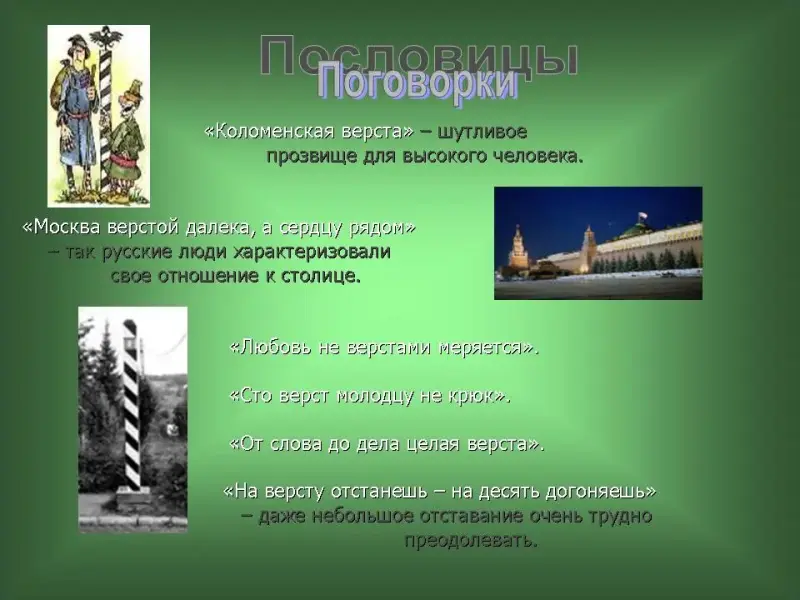 Пословицы
Поговорки

«Коломенская верста» – шутливое прозвище для высокого человека.

«Москва верстой далека, а сердцу рядом» – так русские люди характеризовали свое отношение к столице.

«Любовь не верстами меряется».

«Сто верст молодцу не крюк».

«От слова до дела целая верста».

«На версту отстанешь – на десять догоняешь» – даже небольшое отставание очень трудно преодолевать.